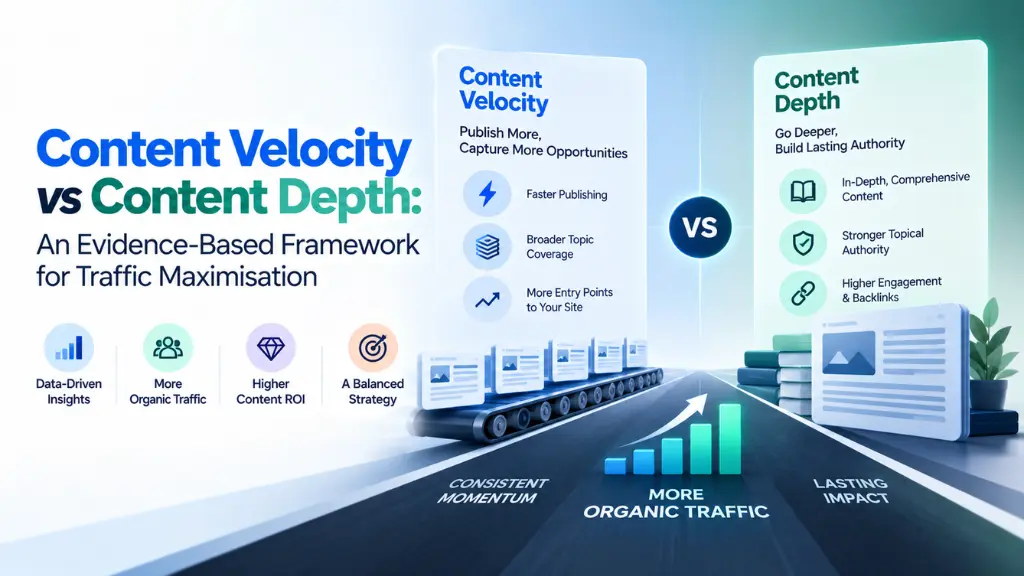 Content Velocity vs Content Depth:

An Evidence-Based Framework for Traffic Maximisation

Data-Driven Insights

More Organic Traffic

Higher Content ROI

A Balanced Strategy

Content Velocity

Publish More, Capture More Opportunities

Faster Publishing

Broader Topic Coverage

More Entry Points to Your Site

VS

Content Depth

Go Deeper, Build Lasting Authority

In-Depth, Comprehensive Content

Stronger Topical Authority

Higher Engagement & Backlinks

CONSISTENT MOMENTUM

MORE ORGANIC TRAFFIC

LASTING IMPACT